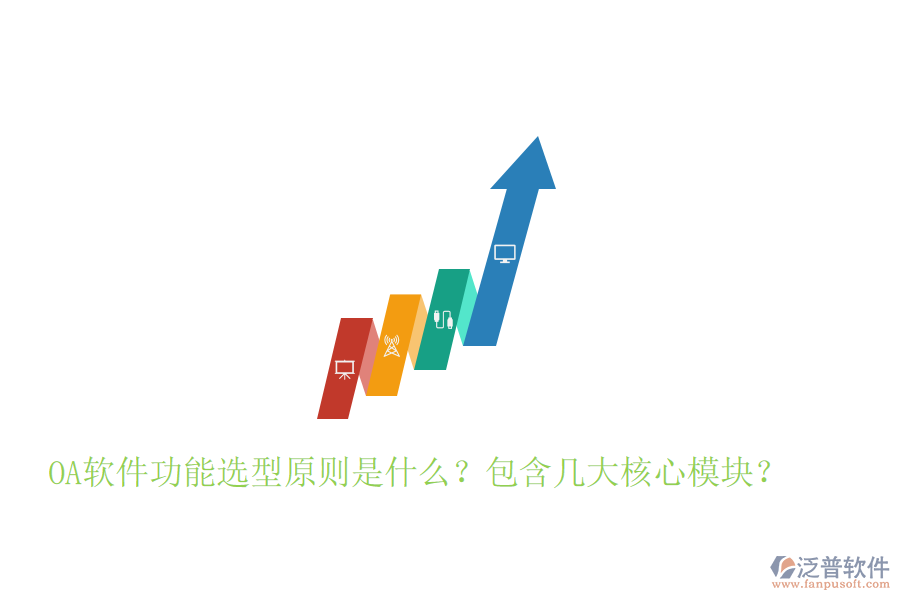 OA软件功能选型原则是什么？包含几大核心模块？

泛普软件
www.fanpusoft.com